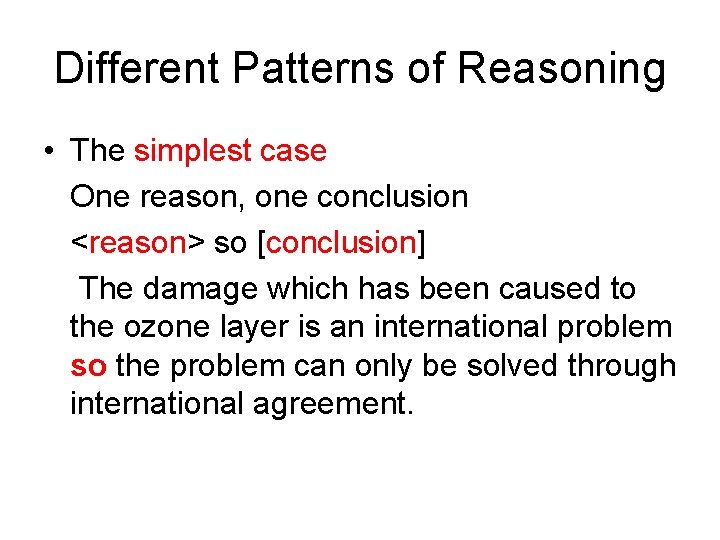 Different Patterns of Reasoning

• The simplest case

One reason, one conclusion

<reason> so [conclusion]

The damage which has been caused to the ozone layer is an international problem so the problem can only be solved through international agreement.